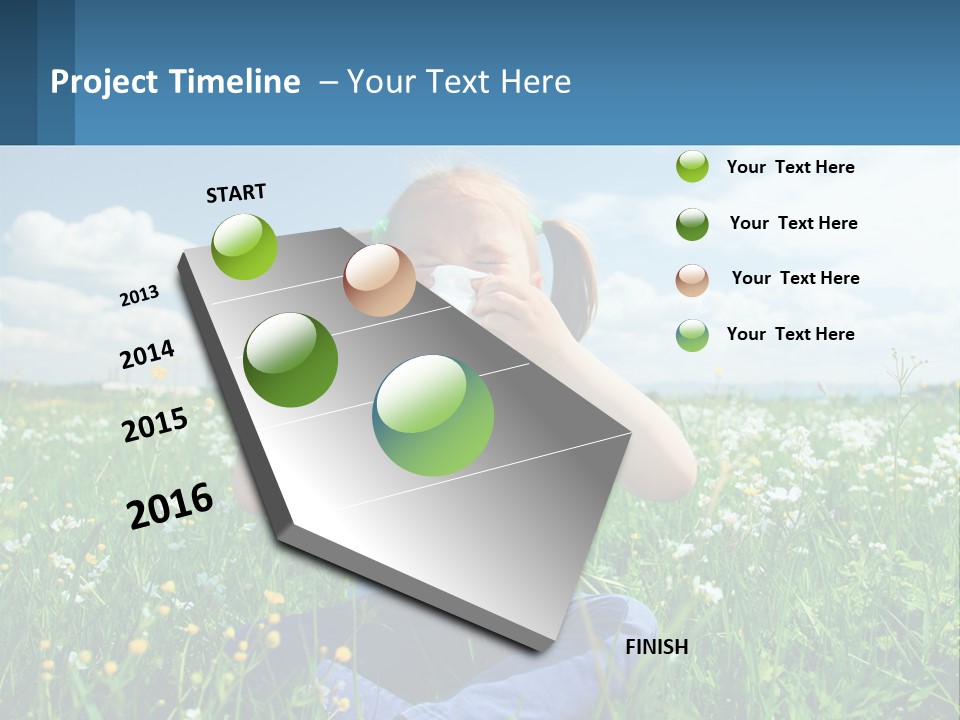 Project Timeline – Your Text Here

START

2013

2014

2015

2016

FINISH

Your Text Here

Your Text Here

Your Text Here

Your Text Here